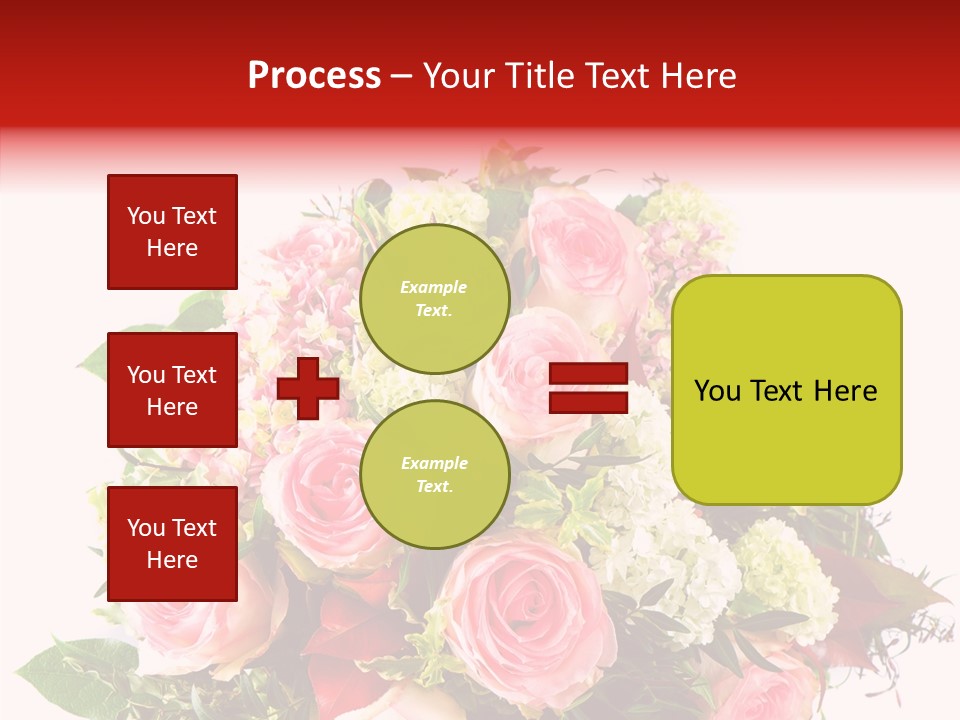 Process – Your Title Text Here

You Text Here

You Text Here

You Text Here

Example Text.

Example Text.

You Text Here